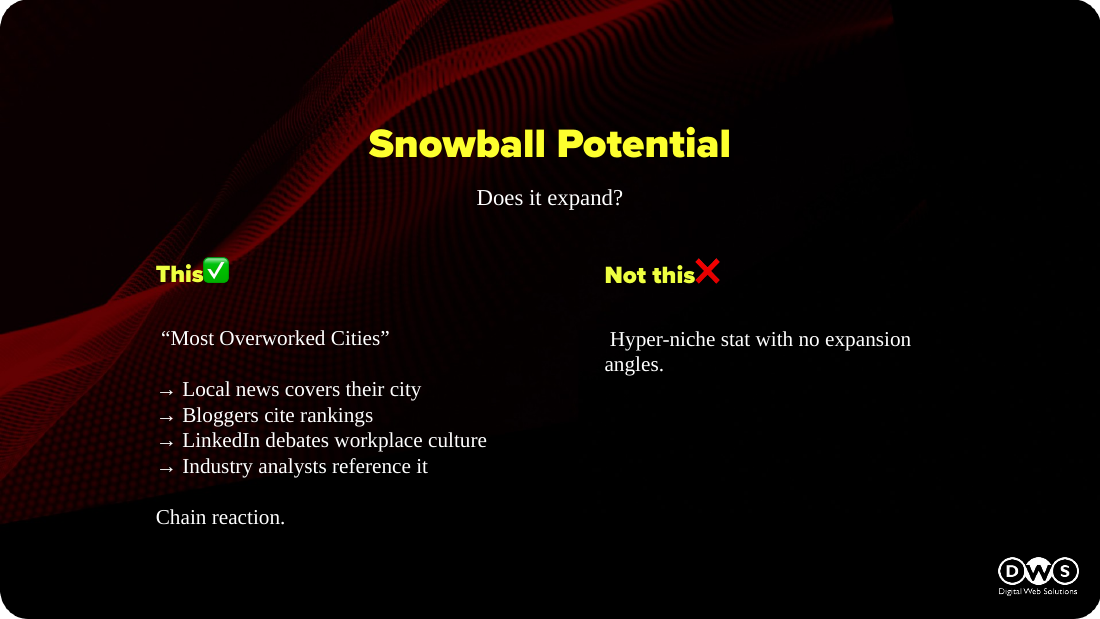 Snowball Potential

Does it expand?

This✅

“Most Overworked Cities”

→ Local news covers their city
→ Bloggers cite rankings
→ LinkedIn debates workplace culture
→ Industry analysts reference it

Chain reaction.

Not this❌

Hyper-niche stat with no expansion angles.

DWS
Digital Web Solutions